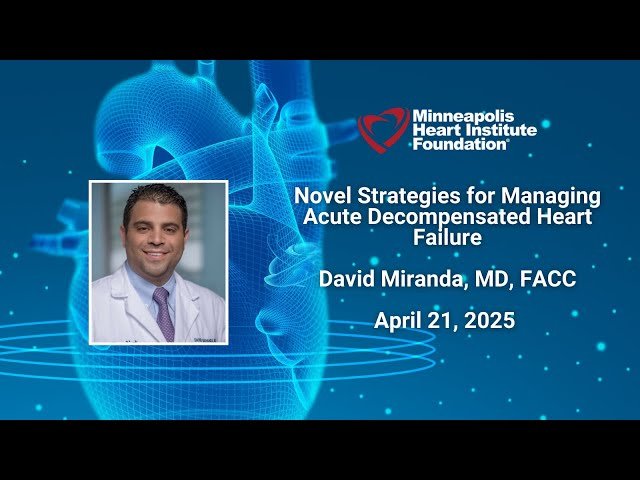 Minneapolis Heart Institute Foundation®

Novel Strategies for Managing Acute Decompensated Heart Failure

David Miranda, MD, FACC

April 21, 2025